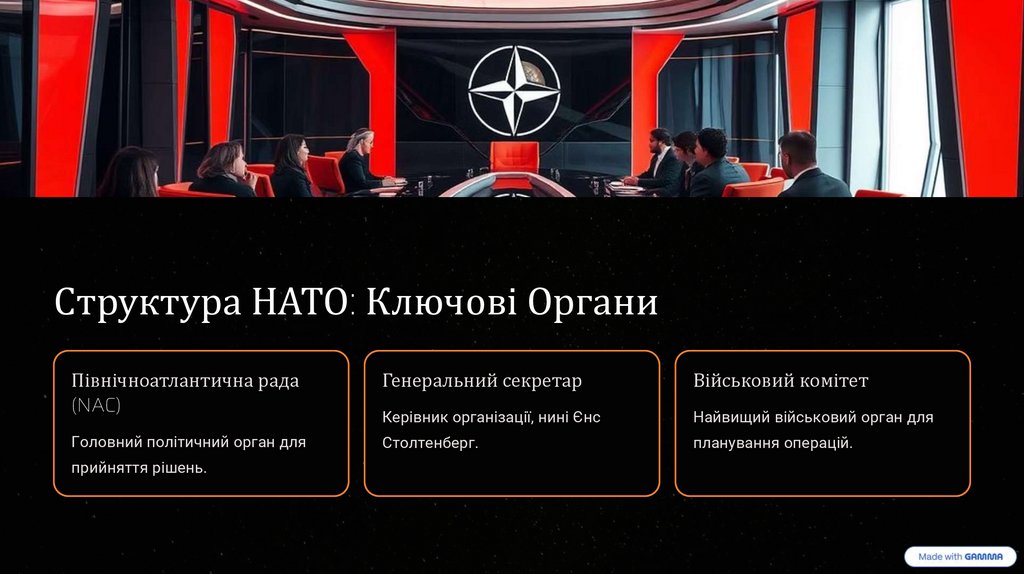 Структура НАТО: Ключові Органи

Північноатлантична рада (NAC)

Головний політичний орган для прийняття рішень.

Генеральний секретар

Керівник організації, нині Єнс Столтенберг.

Військовий комітет

Найвищий військовий орган для планування операцій.

Made with GAMMA